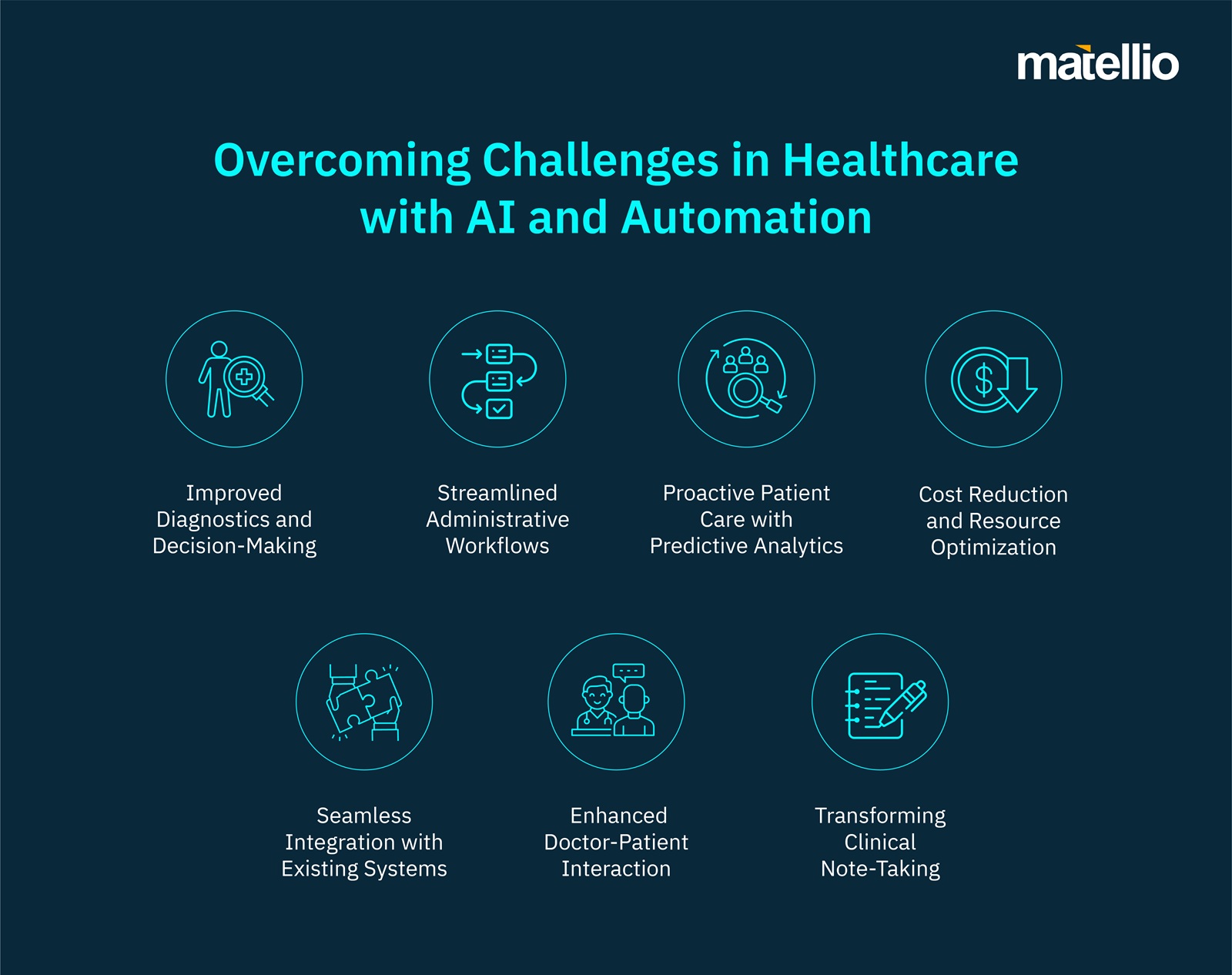 matellio

Overcoming Challenges in Healthcare with AI and Automation

Improved Diagnostics and Decision-Making

Streamlined Administrative Workflows

Proactive Patient Care with Predictive Analytics

Cost Reduction and Resource Optimization

Seamless Integration with Existing Systems

Enhanced Doctor-Patient Interaction

Transforming Clinical Note-Taking